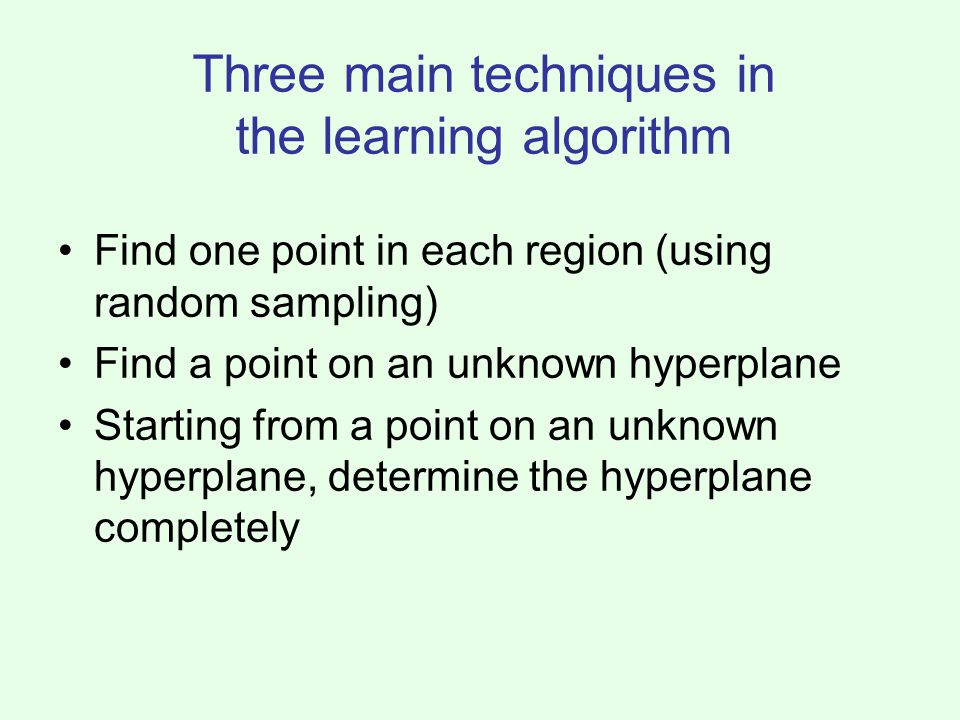 Three main techniques in the learning algorithm

• Find one point in each region (using random sampling)
• Find a point on an unknown hyperplane
• Starting from a point on an unknown hyperplane, determine the hyperplane completely